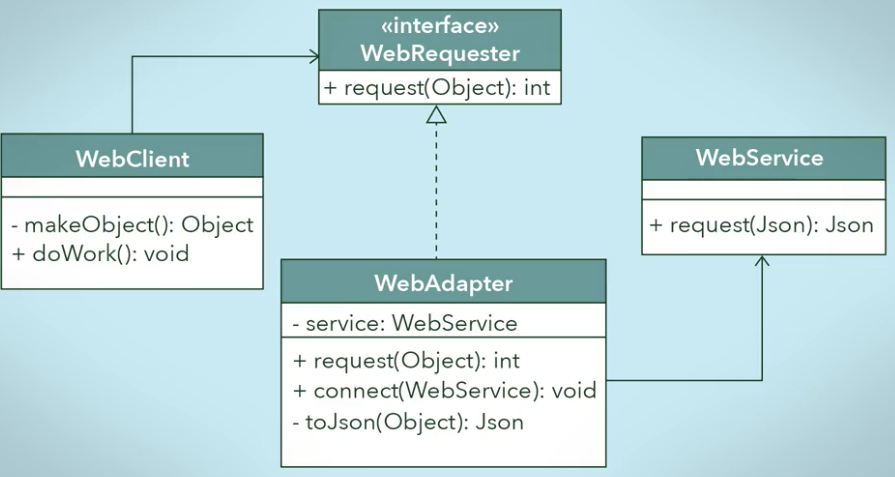 «interface»
WebRequester
+ request(Object): int

WebClient

- makeObject(): Object
+ doWork(): void

WebService

+ request(Json): Json

WebAdapter
- service: WebService
+ request(Object): int
+ connect(WebService): void
- toJson(Object): Json